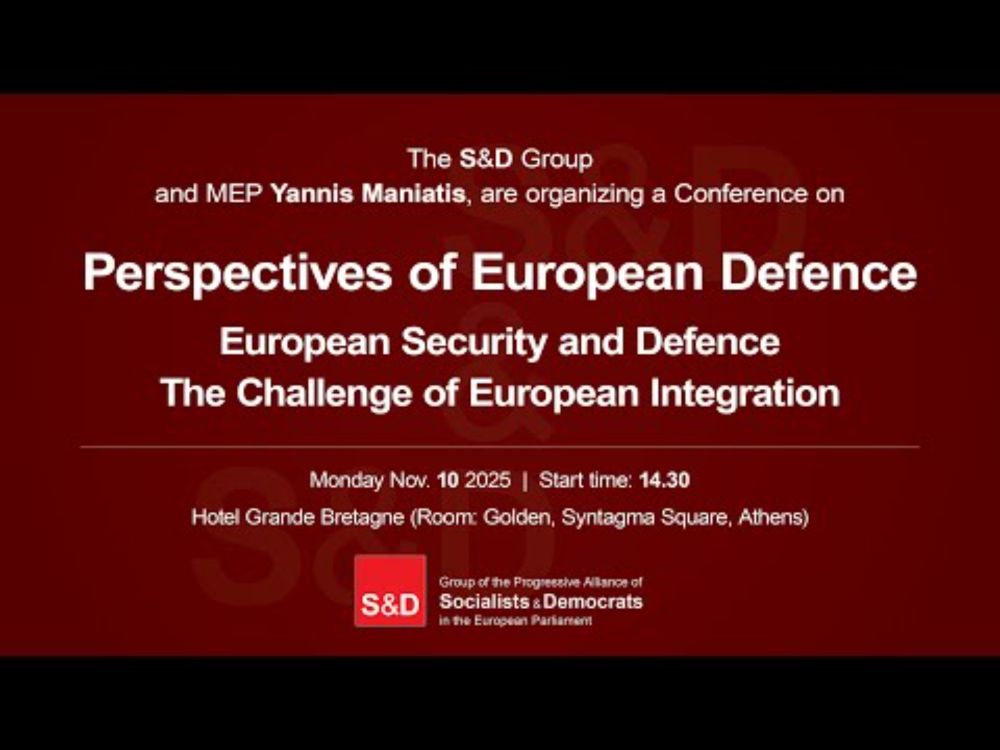 The S&D Group
and MEP Yannis Maniatis, are organizing a Conference on

Perspectives of European Defence

European Security and Defence
The Challenge of European Integration

Monday Nov. 10 2025 | Start time: 14.30
Hotel Grande Bretagne (Room: Golden, Syntagma Square, Athens)

S&D

Group of the Progressive Alliance of
Socialists & Democrats
in the European Parliament